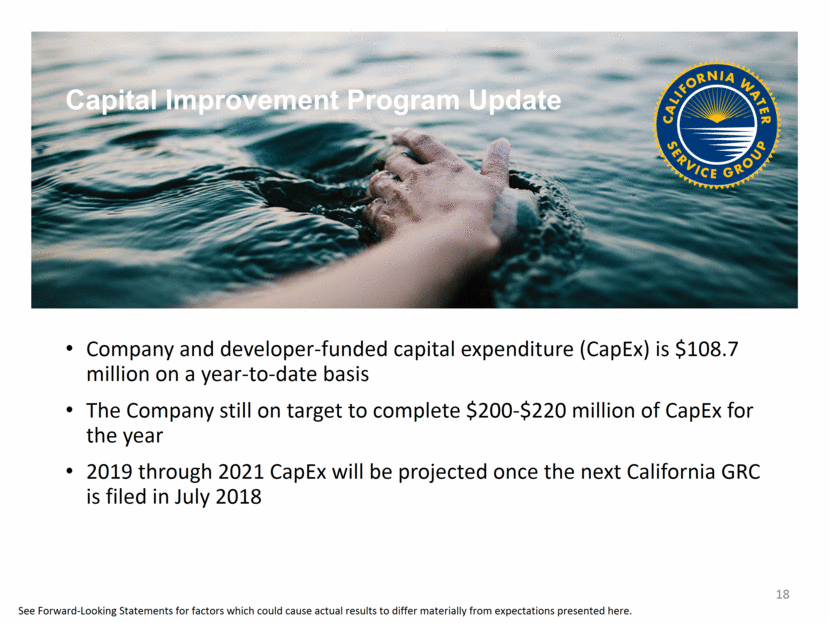 Capital Improvement Program Update

CALIFORNIA WATER SERVICE GROUP

• Company and developer-funded capital expenditure (CapEx) is \$108.7 million on a year-to-date basis

• The Company still on target to complete \$200-\$220 million of CapEx for the year

• 2019 through 2021 CapEx will be projected once the next California GRC is filed in July 2018

18

See Forward-Looking Statements for factors which could cause actual results to differ materially from expectations presented here.